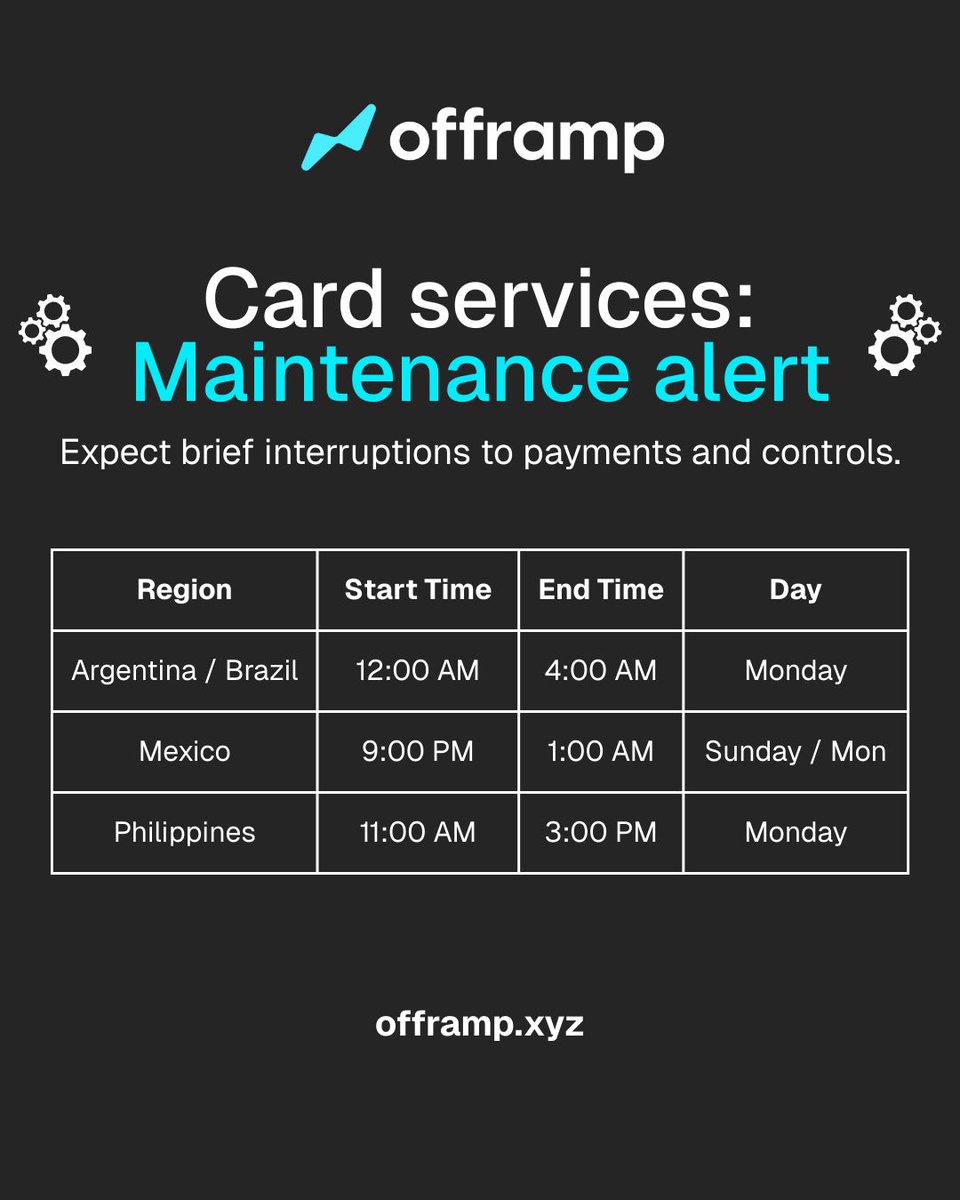 offramp

Card services:
Maintenance alert

Expect brief interruptions to payments and controls.

| Region | Start Time | End Time | Day |
|---|---|---|---|
| Argentina / Brazil | 12:00 AM | 4:00 AM | Monday |
| Mexico | 9:00 PM | 1:00 AM | Sunday / Mon |
| Philippines | 11:00 AM | 3:00 PM | Monday |

offramp.xyz